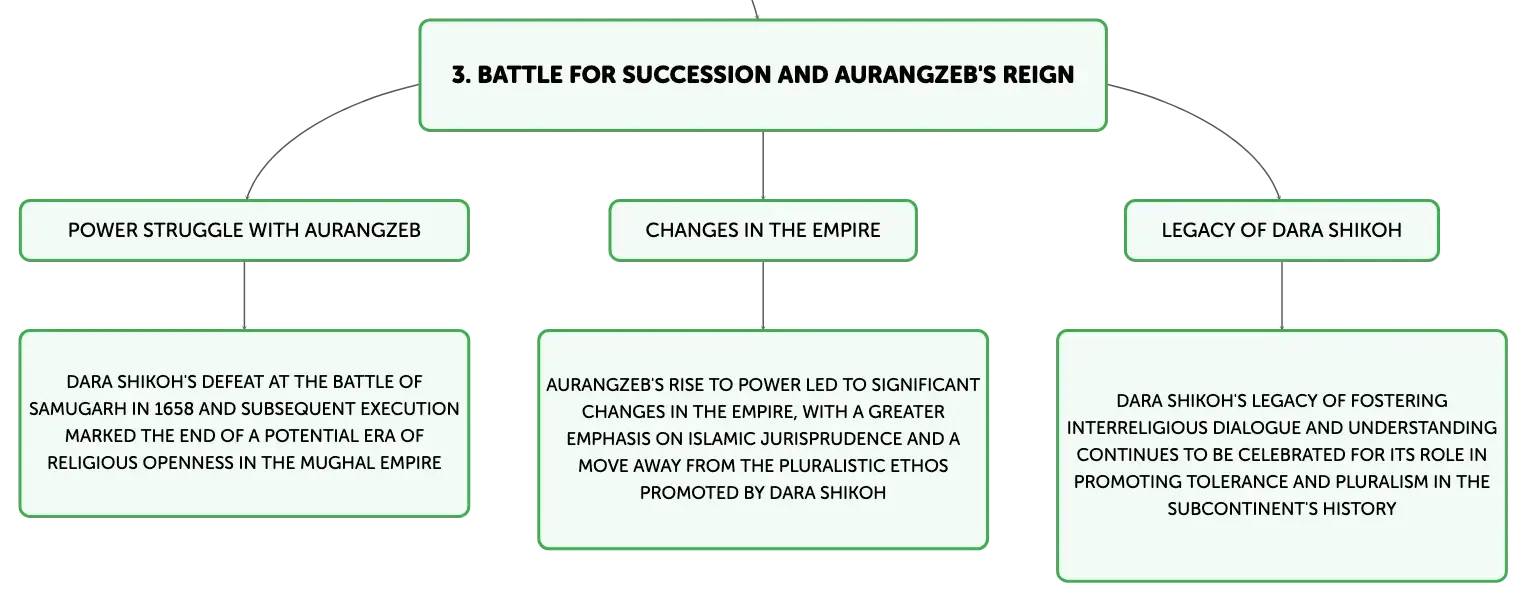 3. BATTLE FOR SUCCESSION AND AURANGZEB'S REIGN

POWER STRUGGLE WITH AURANGZEB

DARA SHIKOH'S DEFEAT AT THE BATTLE OF SAMUGARH IN 1658 AND SUBSEQUENT EXECUTION MARKED THE END OF A POTENTIAL ERA OF RELIGIOUS OPENNESS IN THE MUGHAL EMPIRE

CHANGES IN THE EMPIRE

AURANGZEB'S RISE TO POWER LED TO SIGNIFICANT CHANGES IN THE EMPIRE, WITH A GREATER EMPHASIS ON ISLAMIC JURISPRUDENCE AND A MOVE AWAY FROM THE PLURALISTIC ETHOS PROMOTED BY DARA SHIKOH

LEGACY OF DARA SHIKOH

DARA SHIKOH'S LEGACY OF FOSTERING INTERRELIGIOUS DIALOGUE AND UNDERSTANDING CONTINUES TO BE CELEBRATED FOR ITS ROLE IN PROMOTING TOLERANCE AND PLURALISM IN THE SUBCONTINENT'S HISTORY